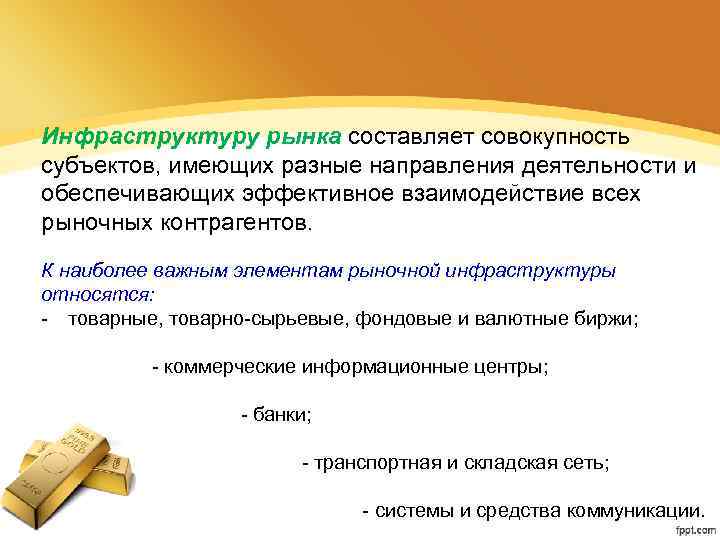 Инфраструктуру рынка составляет совокупность субъектов, имеющих разные направления деятельности и обеспечивающих эффективное взаимодействие всех рыночных контрагентов.

К наиболее важным элементам рыночной инфраструктуры относятся:
- товарные, товарно-сырьевые, фондовые и валютные биржи;

- коммерческие информационные центры;

- банки;

- транспортная и складская сеть;

- системы и средства коммуникации.

fppt.com